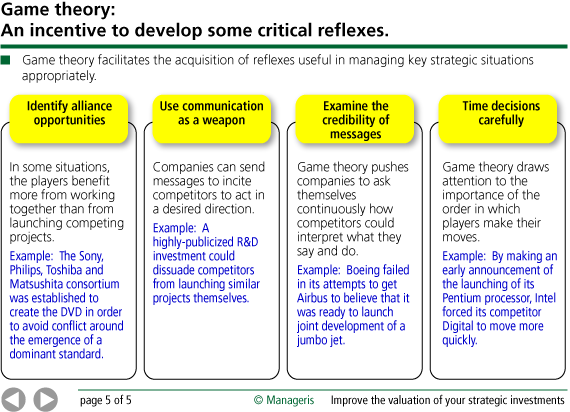 Game theory:
An incentive to develop some critical reflexes.

Game theory facilitates the acquisition of reflexes useful in managing key strategic situations appropriately.

Identify alliance opportunities

In some situations, the players benefit more from working together than from launching competing projects.

Example: The Sony, Philips, Toshiba and Matsushita consortium was established to create the DVD in order to avoid conflict around the emergence of a dominant standard.

Use communication as a weapon

Companies can send messages to incite competitors to act in a desired direction.

Example: A highly-publicized R&D investment could dissuade competitors from launching similar projects themselves.

Examine the credibility of messages

Game theory pushes companies to ask themselves continuously how competitors could interpret what they say and do.

Example: Boeing failed in its attempts to get Airbus to believe that it was ready to launch joint development of a jumbo jet.

Time decisions carefully

Game theory draws attention to the importance of the order in which players make their moves.

Example: By making an early announcement of the launching of its Pentium processor, Intel forced its competitor Digital to move more quickly.

page 5 of 5 © Manageris Improve the valuation of your strategic investments